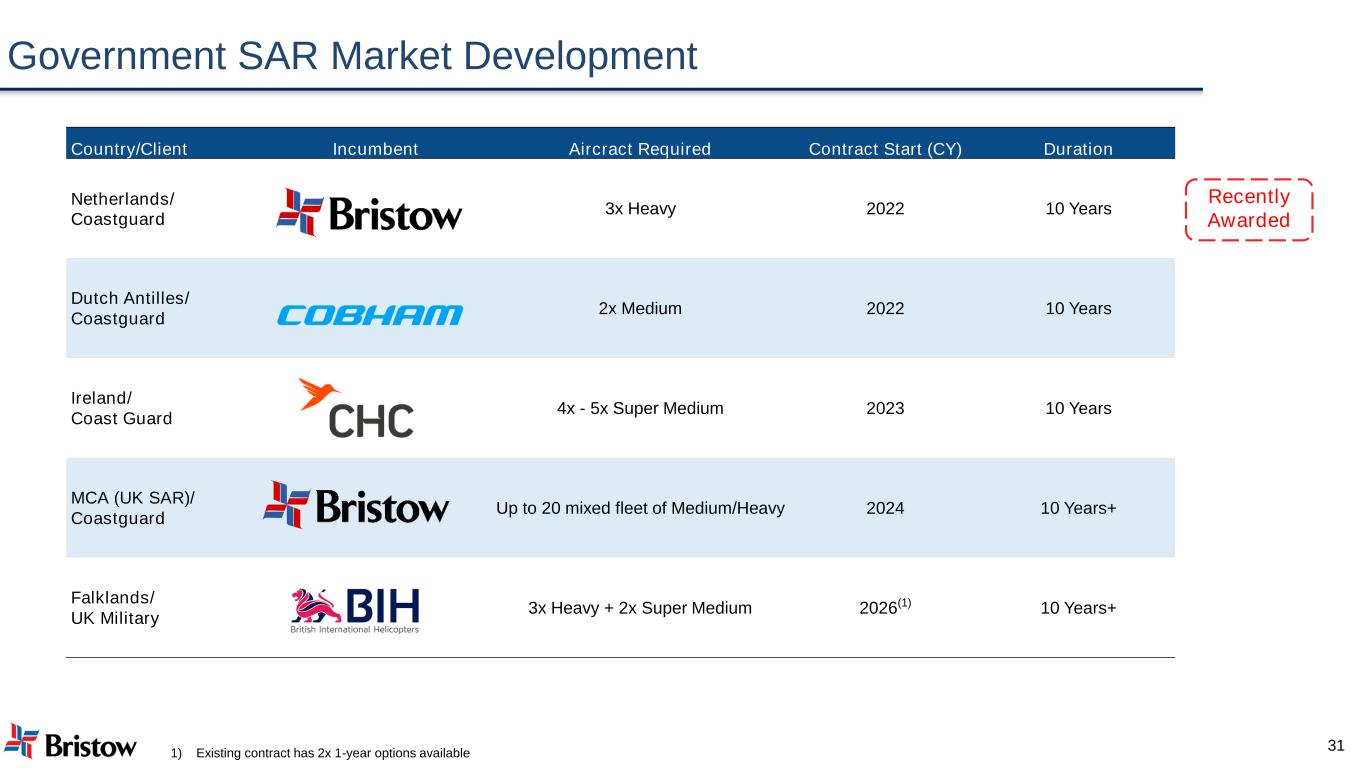 Government SAR Market Development

| Country/Client | Incumbent | Aircract Required | Contract Start (CY) | Duration |
|---|---|---|---|---|
| Netherlands/ Coastguard | Bristow | 3x Heavy | 2022 | 10 Years |
| Dutch Antilles/ Coastguard | COBHAM | 2x Medium | 2022 | 10 Years |
| Ireland/ Coast Guard | CHC | 4x - 5x Super Medium | 2023 | 10 Years |
| MCA (UK SAR)/ Coastguard | Bristow | Up to 20 mixed fleet of Medium/Heavy | 2024 | 10 Years+ |
| Falklands/ UK Military | BIH British International Helicopters | 3x Heavy + 2x Super Medium | 2026$^{(1)}$ | 10 Years+ |

Recently Awarded

Bristow

1) Existing contract has 2x 1-year options available

31